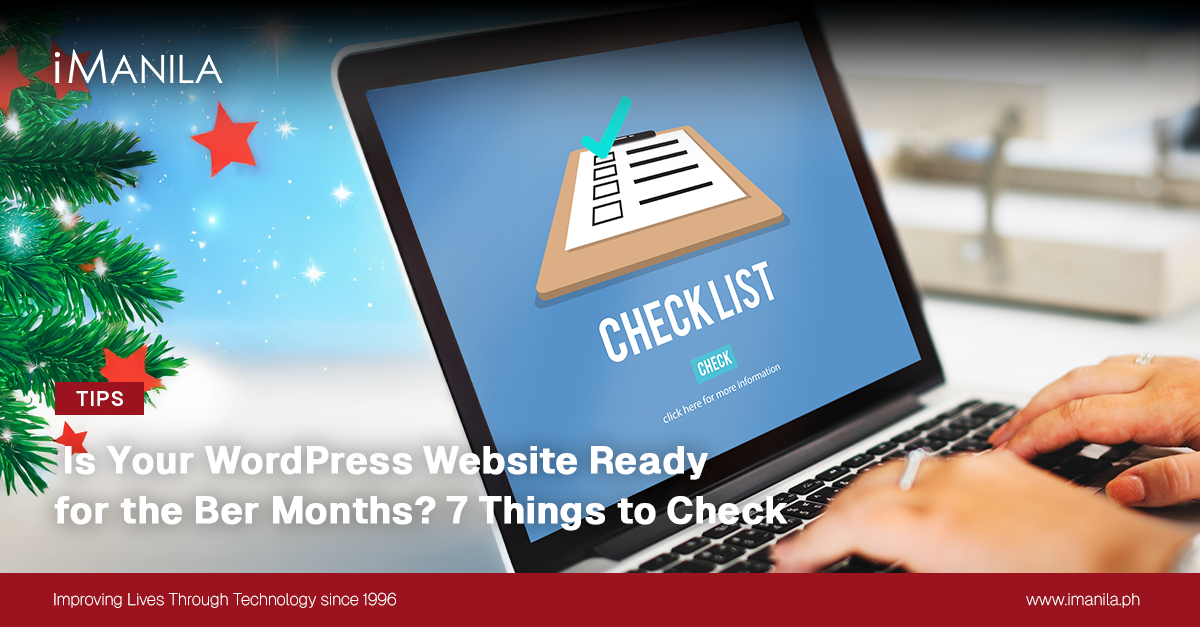 iMANILA

CHECK LIST

CHECK

click here for more information

TIPS

Is Your WordPress Website Ready for the Ber Months? 7 Things to Check

Improving Lives Through Technology since 1996

www.imanila.ph